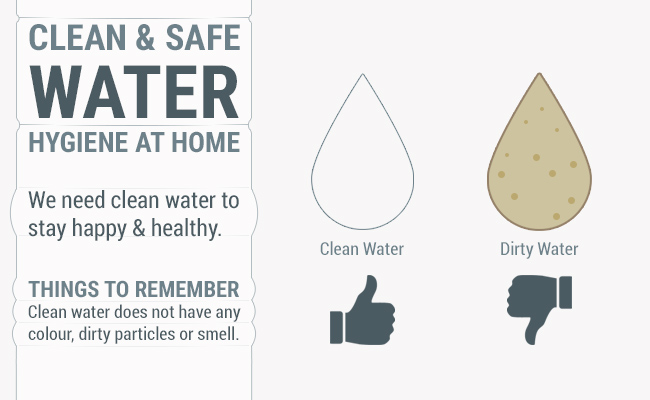 CLEAN & SAFE
WATER
HYGIENE AT HOME

We need clean water to stay happy & healthy.

THINGS TO REMEMBER
Clean water does not have any colour, dirty particles or smell.

Clean Water

Dirty Water